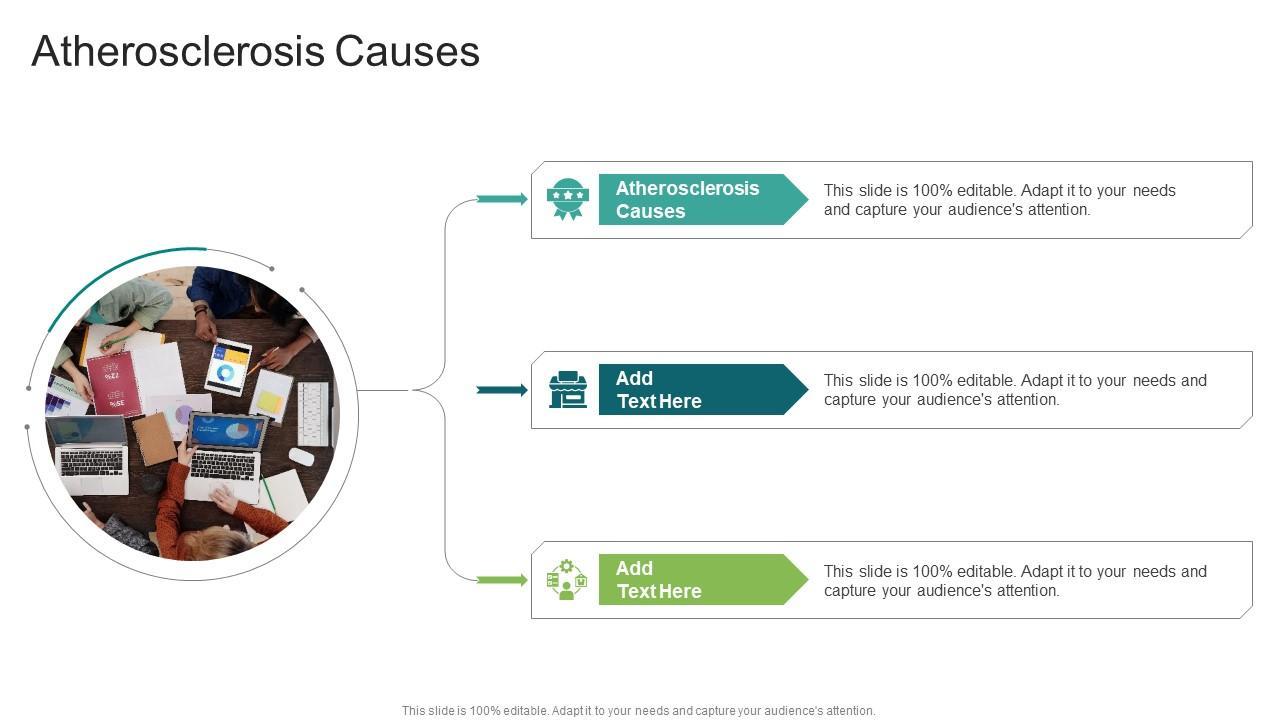 Atherosclerosis Causes

Atherosclerosis Causes

This slide is 100% editable. Adapt it to your needs and capture your audience's attention.

Add Text Here

This slide is 100% editable. Adapt it to your needs and capture your audience's attention.

Add Text Here

This slide is 100% editable. Adapt it to your needs and capture your audience's attention.

This slide is 100% editable. Adapt it to your needs and capture your audience's attention.